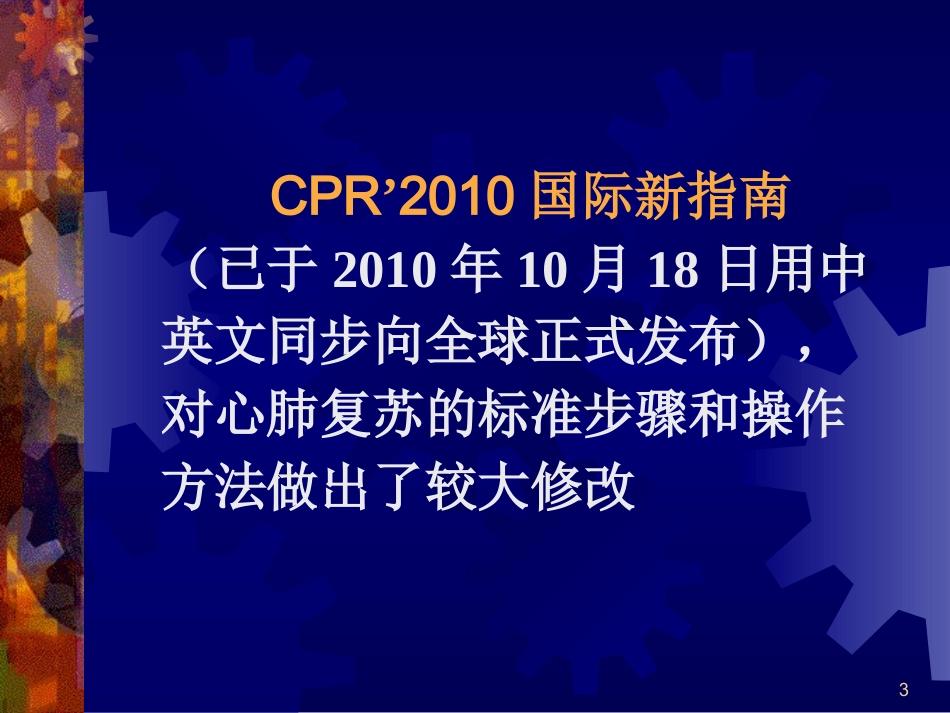 CPR’2010 国际新指南

（已于 2010 年 10 月 18 日用中英文同步向全球正式发布），对心肺复苏的标准步骤和操作方法做出了较大修改

3